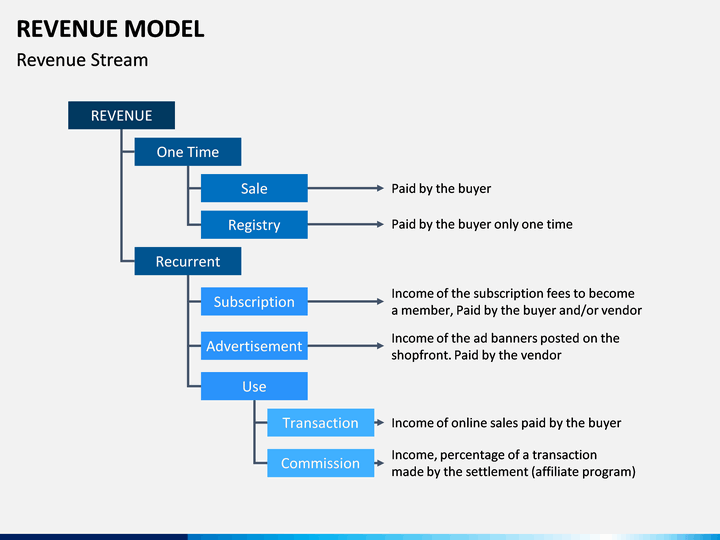 REVENUE MODEL

Revenue Stream

REVENUE

One Time

Sale

Paid by the buyer

Registry

Paid by the buyer only one time

Recurrent

Subscription

Income of the subscription fees to become a member, Paid by the buyer and/or vendor

Advertisement

Income of the ad banners posted on the shopfront. Paid by the vendor

Use

Transaction

Income of online sales paid by the buyer

Commission

Income, percentage of a transaction made by the settlement (affiliate program)